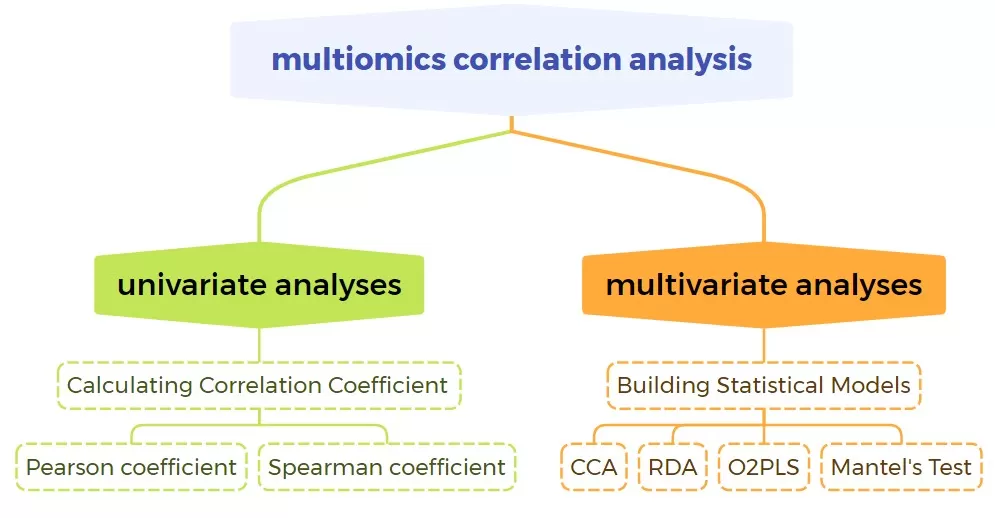 multiomics correlation analysis

univariate analyses

Calculating Correlation Coefficient

Pearson coefficient

Spearman coefficient

multivariate analyses

Building Statistical Models

CCA

RDA

O2PLS

Mantel's Test